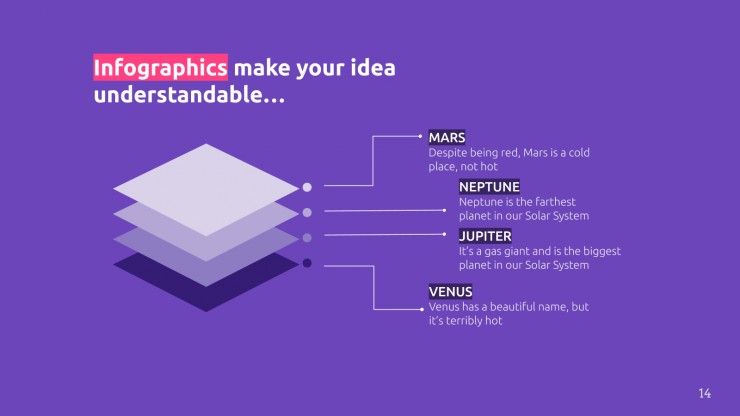 Infographics make your idea understandable...

MARS
Despite being red, Mars is a cold place, not hot

NEPTUNE
Neptune is the farthest planet in our Solar System

JUPITER
It's a gas giant and is the biggest planet in our Solar System

VENUS
Venus has a beautiful name, but it's terribly hot

14